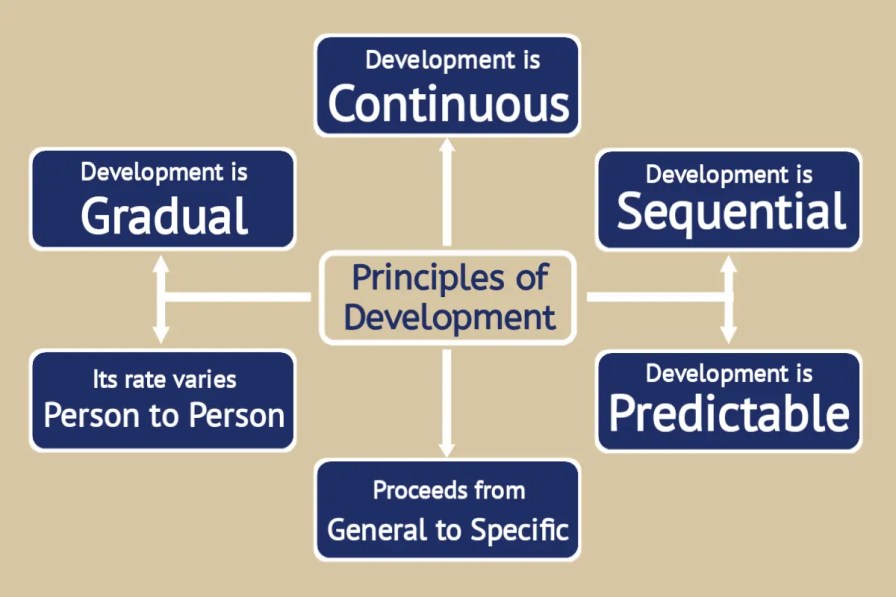 Development is
Continuous

Development is
Gradual

Development is
Sequential

Principles of
Development

Its rate varies
Person to Person

Development is
Predictable

Proceeds from
General to Specific